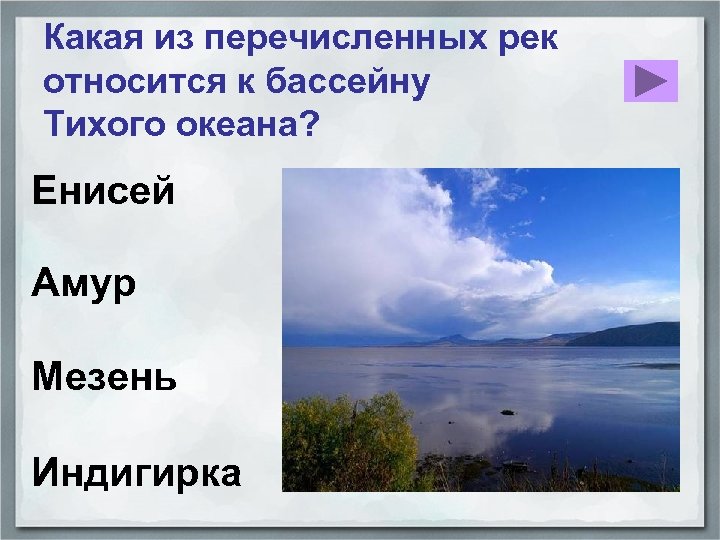 Какая из перечисленных рек относится к бассейну Тихого океана?

Енисей

Амур

Мезень

Индигирка